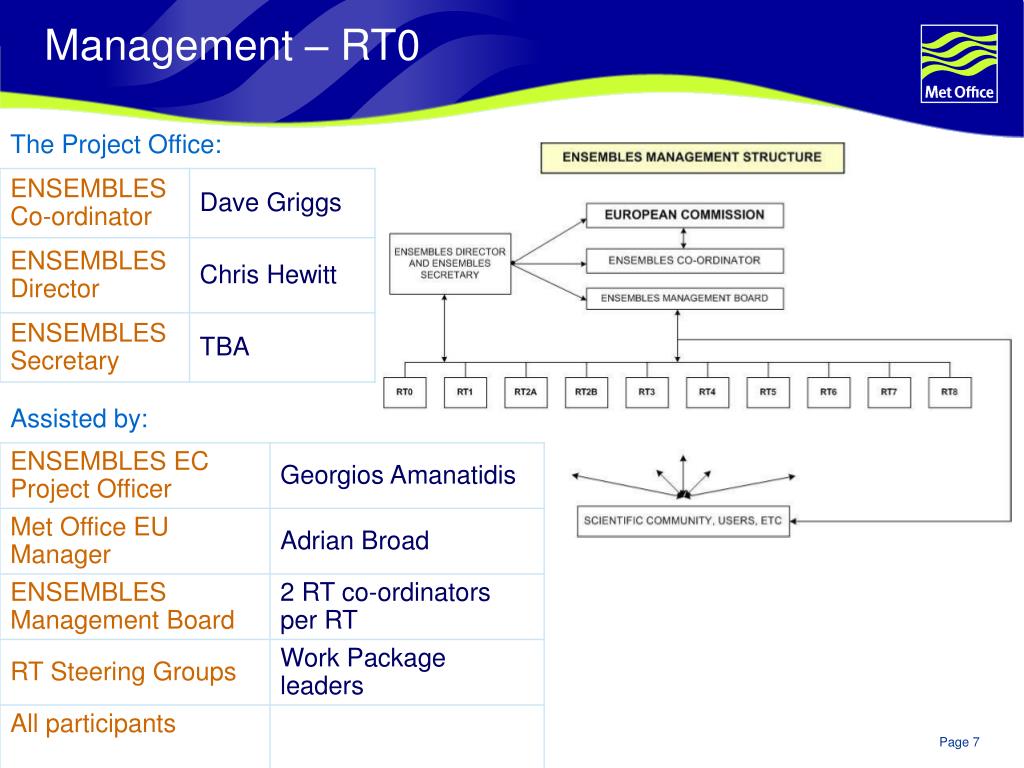 Management – RT0

Met Office

The Project Office:

| ENSEMBLES Co-ordinator | Dave Griggs |
|---|---|
| ENSEMBLES Director | Chris Hewitt |
| ENSEMBLES Secretary | TBA |

Assisted by:

| ENSEMBLES EC Project Officer | Georgios Amanatidis |
|---|---|
| Met Office EU Manager | Adrian Broad |
| ENSEMBLES Management Board | 2 RT co-ordinators per RT |
| RT Steering Groups | Work Package leaders |
| All participants | |

ENSEMBLES MANAGEMENT STRUCTURE

EUROPEAN COMMISSION

ENSEMBLES DIRECTOR AND ENSEMBLES SECRETARY

ENSEMBLES CO-ORDINATOR

ENSEMBLES MANAGEMENT BOARD

RT0 RT1 RT2A RT2B RT3 RT4 RT5 RT6 RT7 RT8

SCIENTIFIC COMMUNITY, USERS, ETC

Page 7